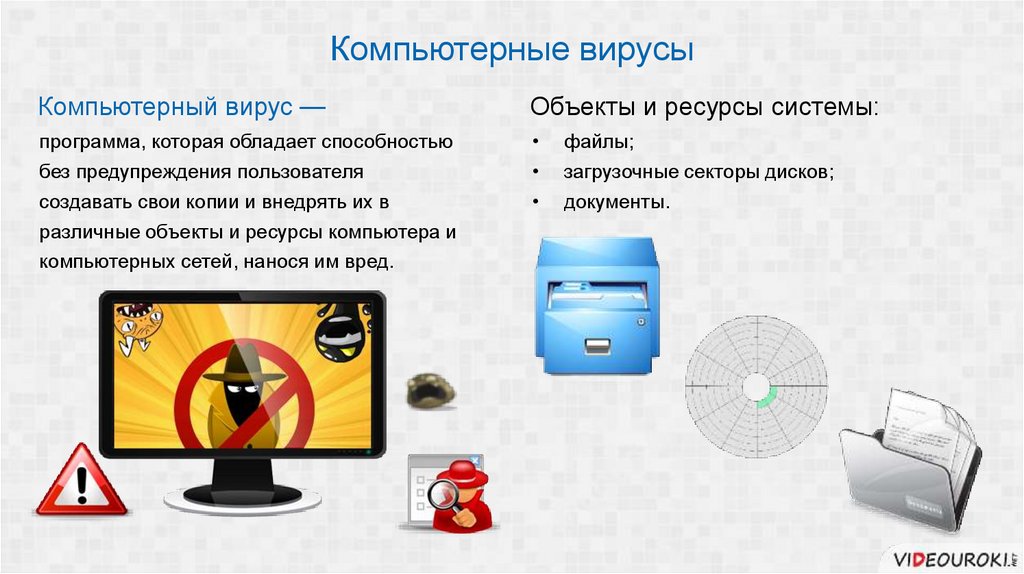 Компьютерные вирусы

Компьютерный вирус —

программа, которая обладает способностью без предупреждения пользователя создавать свои копии и внедрять их в различные объекты и ресурсы компьютера и компьютерных сетей, нанося им вред.

Объекты и ресурсы системы:

• файлы;
• загрузочные секторы дисков;
• документы.

VIDEOUROKI.NET